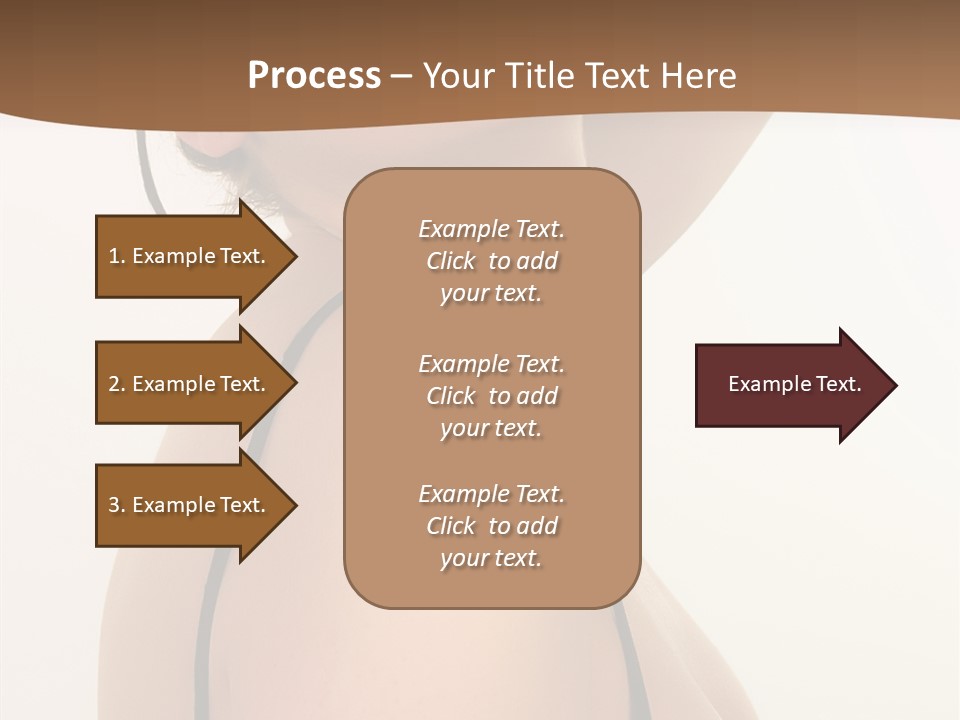 Process – Your Title Text Here

1. Example Text.

2. Example Text.

3. Example Text.

Example Text. Click to add your text.

Example Text. Click to add your text.

Example Text. Click to add your text.

Example Text.